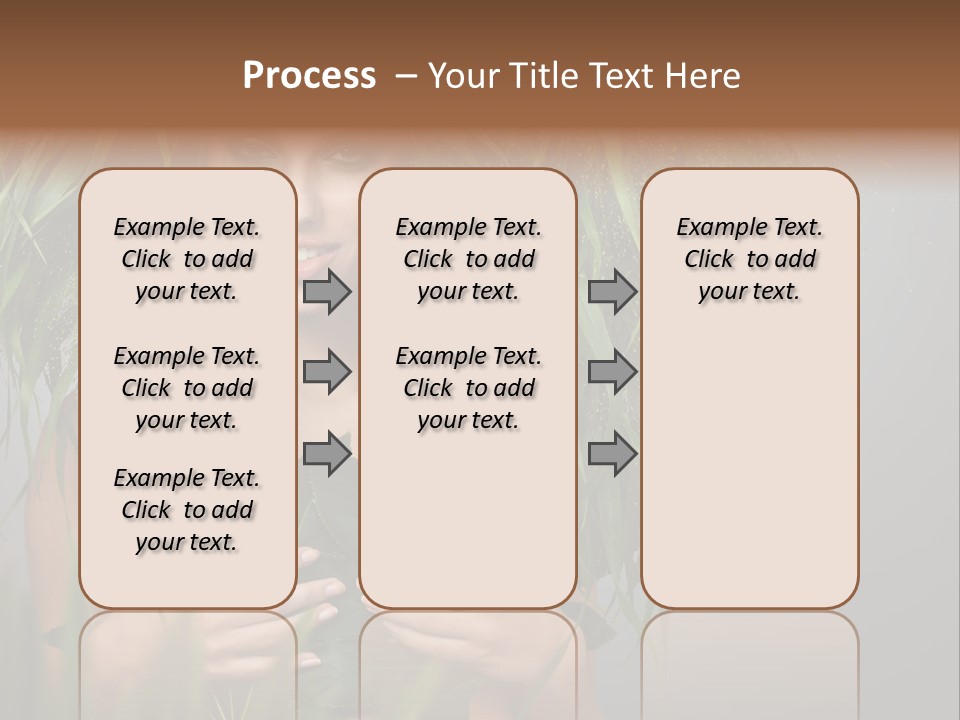 Process – Your Title Text Here

Example Text. Click to add your text.

Example Text. Click to add your text.

Example Text. Click to add your text.

Example Text. Click to add your text.

Example Text. Click to add your text.

Example Text. Click to add your text.